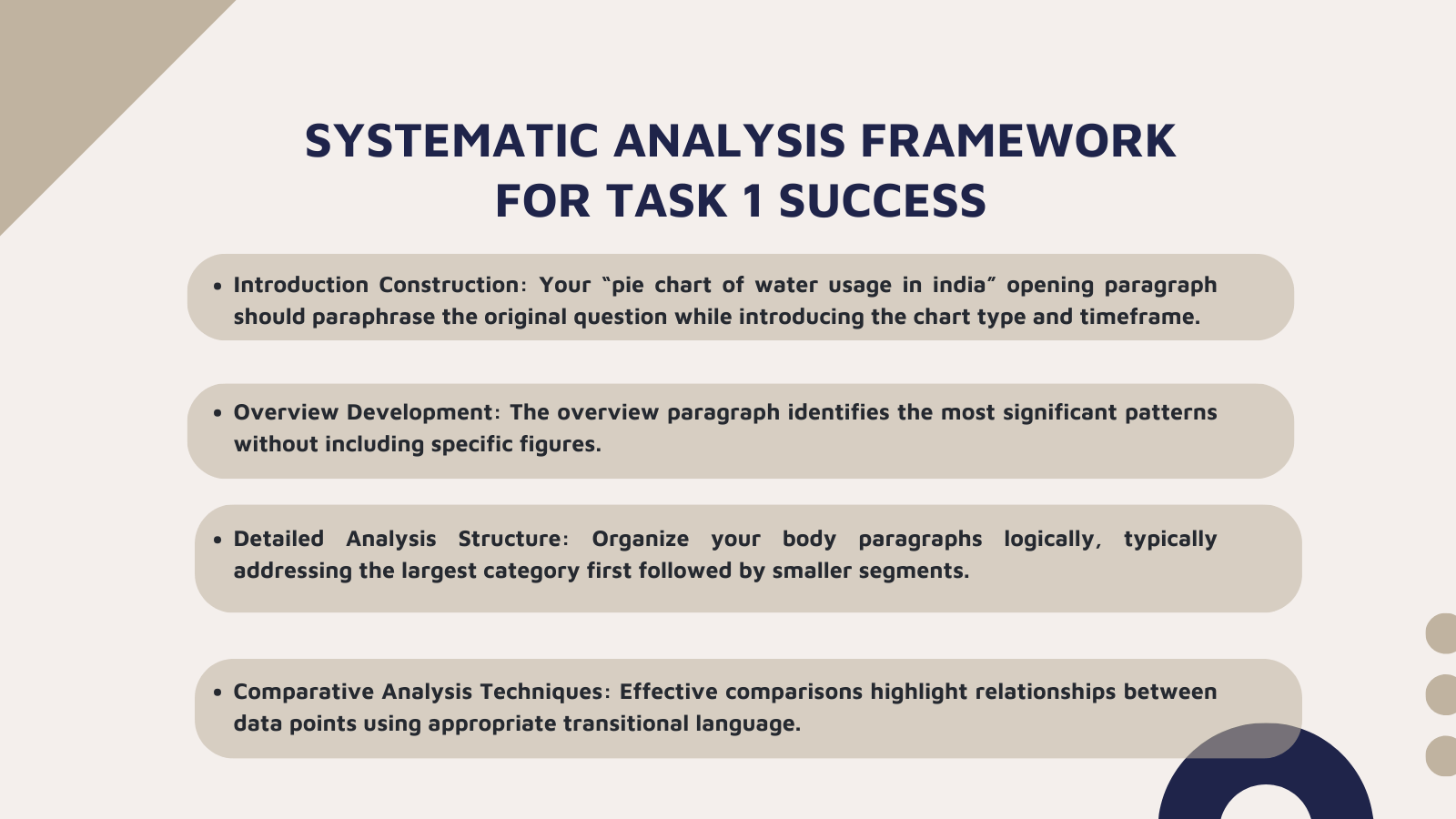 SYSTEMATIC ANALYSIS FRAMEWORK FOR TASK 1 SUCCESS

• Introduction Construction: Your "pie chart of water usage in india" opening paragraph should paraphrase the original question while introducing the chart type and timeframe.

• Overview Development: The overview paragraph identifies the most significant patterns without including specific figures.

• Detailed Analysis Structure: Organize your body paragraphs logically, typically addressing the largest category first followed by smaller segments.

• Comparative Analysis Techniques: Effective comparisons highlight relationships between data points using appropriate transitional language.